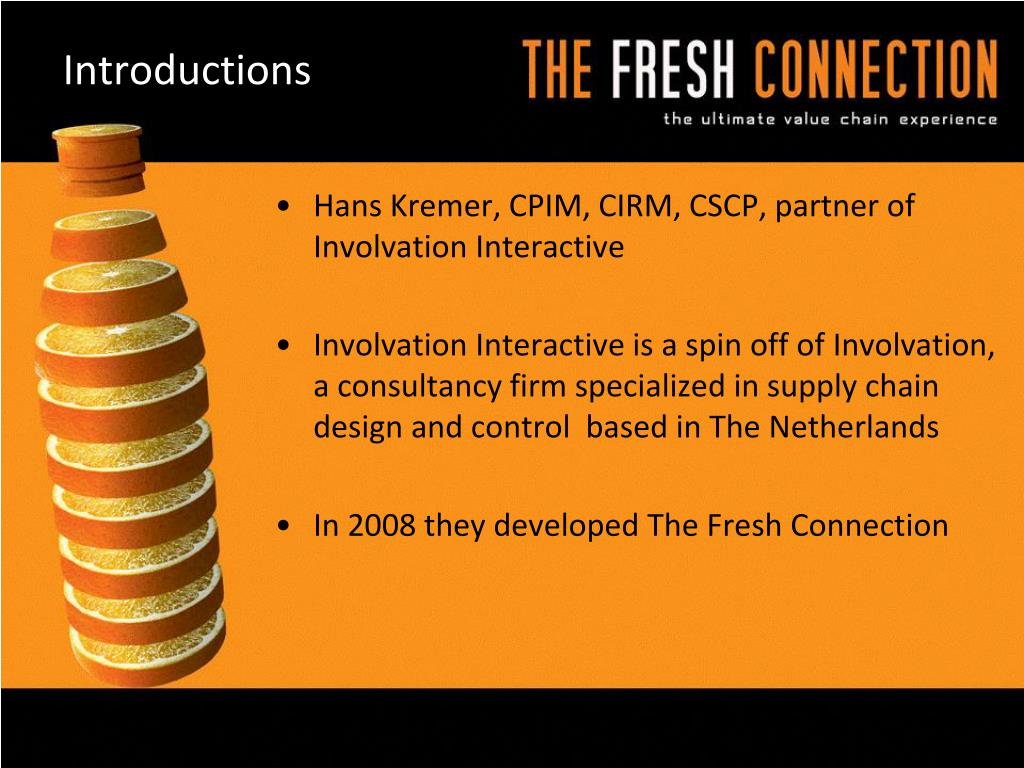 Introductions

THE FRESH CONNECTION
the ultimate value chain experience

• Hans Kremer, CPIM, CIRM, CSCP, partner of Involvation Interactive

• Involvation Interactive is a spin off of Involvation, a consultancy firm specialized in supply chain design and control based in The Netherlands

• In 2008 they developed The Fresh Connection